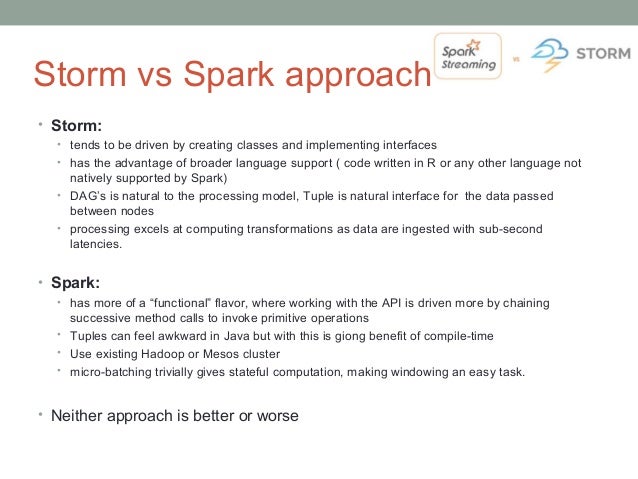 Storm vs Spark approach

Spark Streaming vs STORM

• Storm:
  • tends to be driven by creating classes and implementing interfaces
  • has the advantage of broader language support ( code written in R or any other language not natively supported by Spark)
  • DAG's is natural to the processing model, Tuple is natural interface for the data passed between nodes
  • processing excels at computing transformations as data are ingested with sub-second latencies.

• Spark:
  • has more of a "functional" flavor, where working with the API is driven more by chaining successive method calls to invoke primitive operations
  • Tuples can feel awkward in Java but with this is giong benefit of compile-time
  • Use existing Hadoop or Mesos cluster
  • micro-batching trivially gives stateful computation, making windowing an easy task.

• Neither approach is better or worse